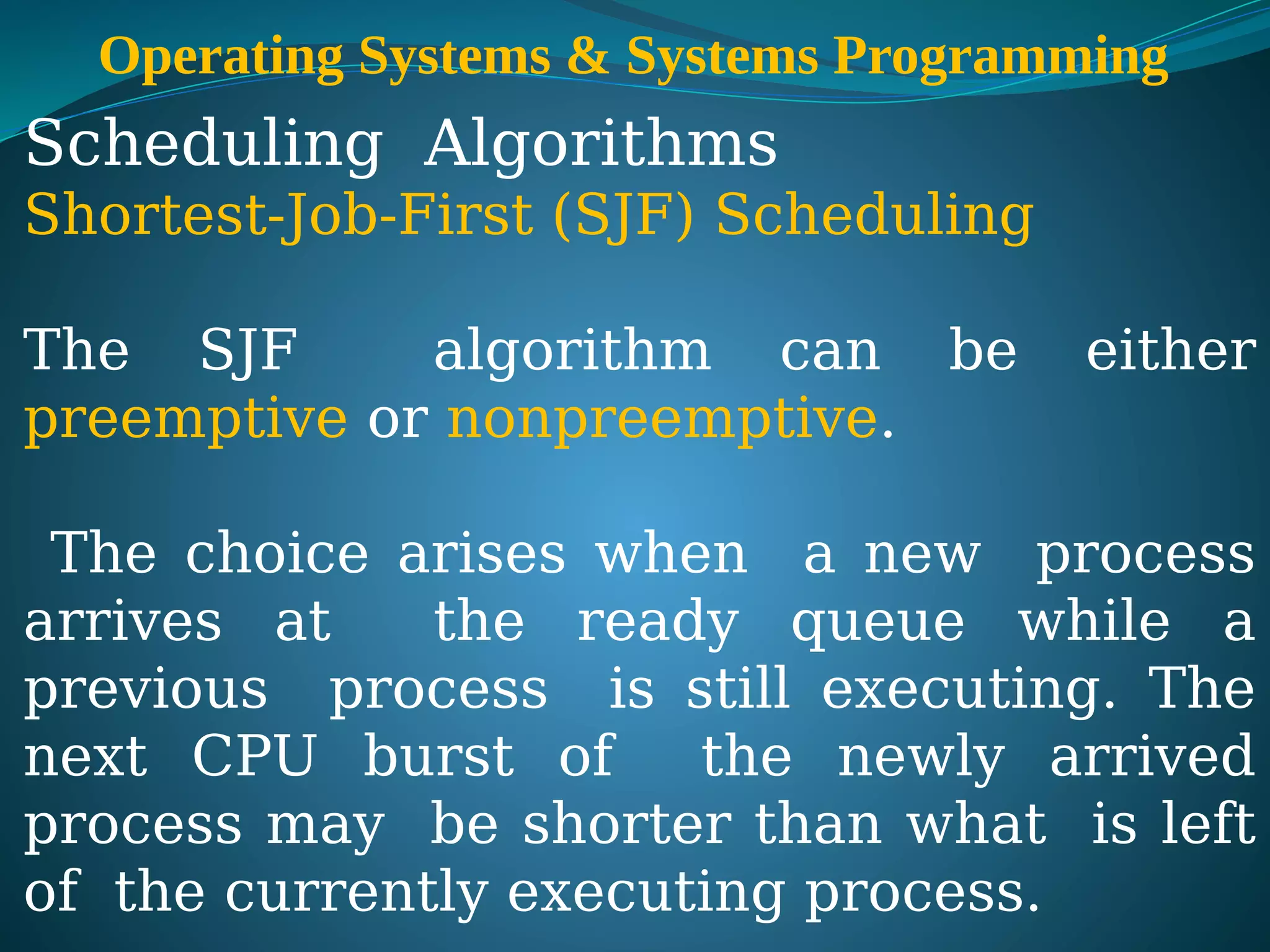 Operating Systems & Systems Programming

Scheduling Algorithms

Shortest-Job-First (SJF) Scheduling

The SJF algorithm can be either preemptive or nonpreemptive.

The choice arises when a new process arrives at the ready queue while a previous process is still executing. The next CPU burst of the newly arrived process may be shorter than what is left of the currently executing process.